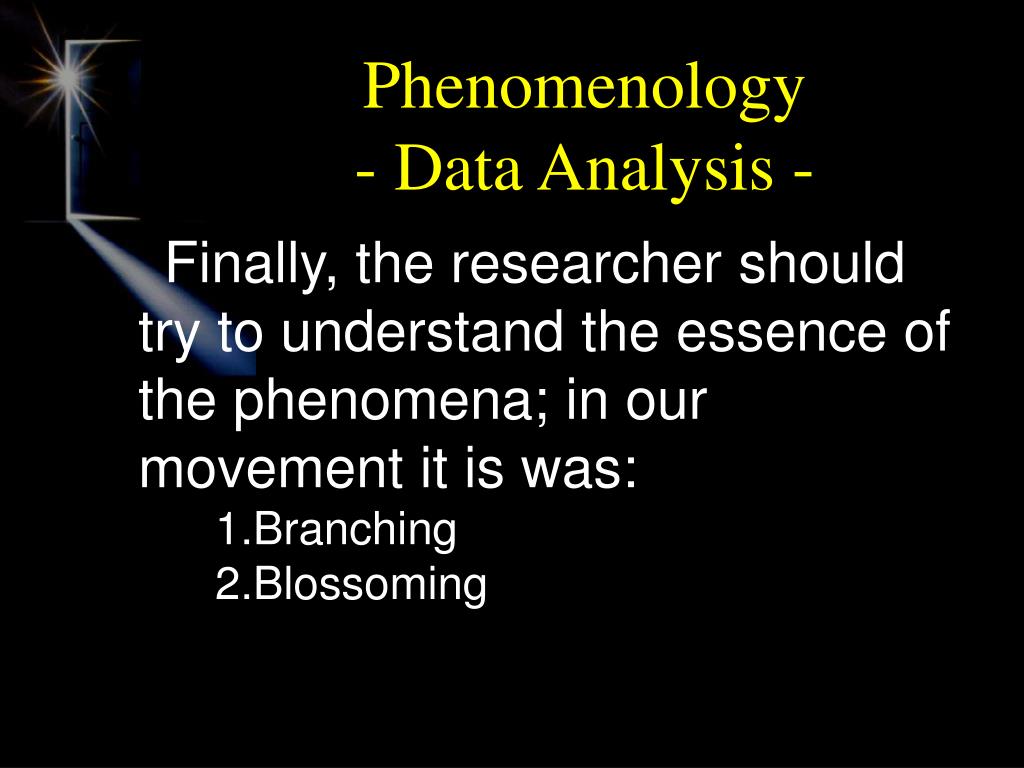 Phenomenology
- Data Analysis -

Finally, the researcher should try to understand the essence of the phenomena; in our movement it is was:

1.Branching
2.Blossoming